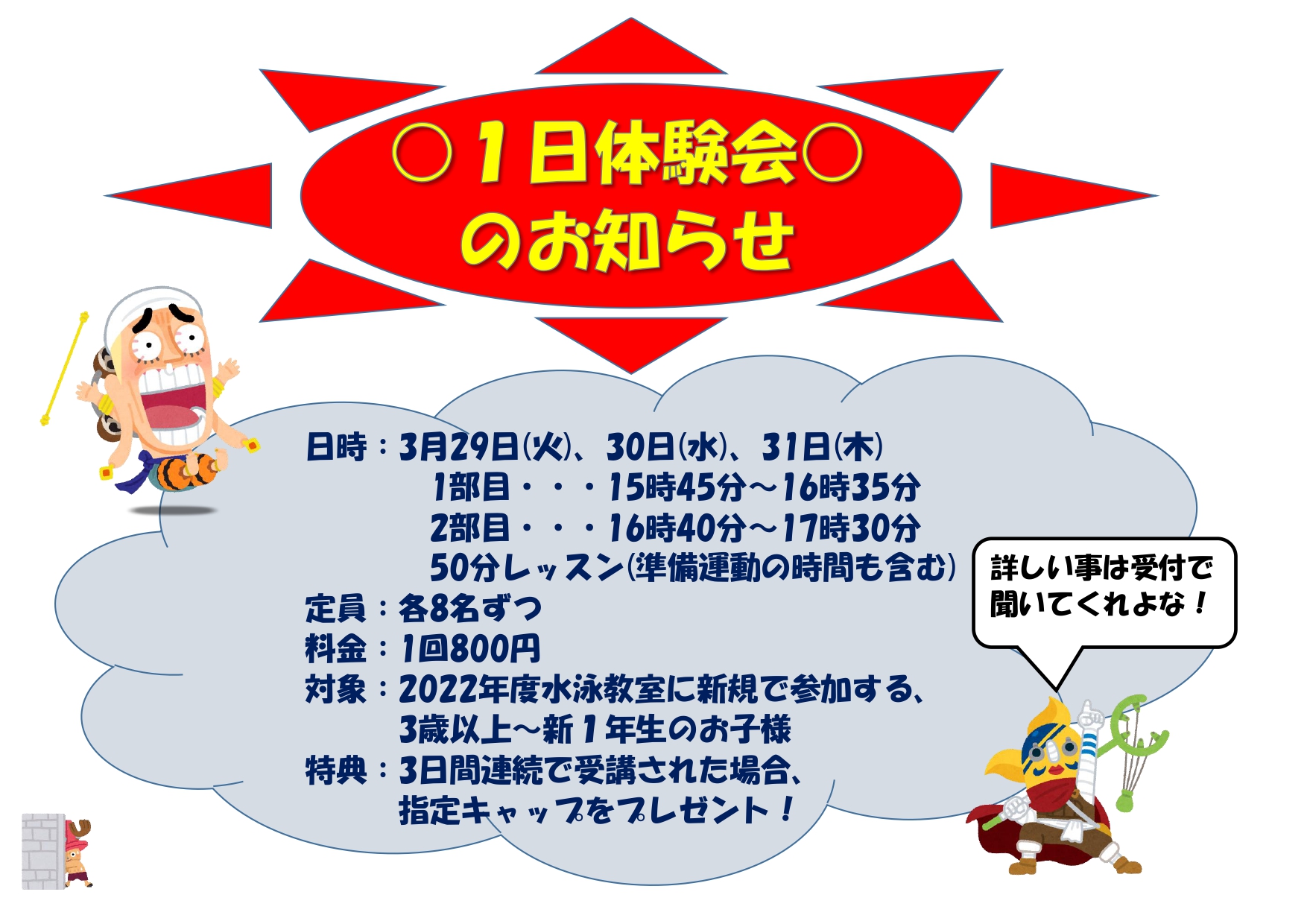 ○１日体験会○
のお知らせ

日時：3月29日(火)、30日(水)、31日(木)
1部目・・・15時45分～16時35分
2部目・・・16時40分～17時30分
50分レッスン(準備運動の時間も含む)
定員：各8名ずつ
料金：1回800円
対象：2022年度水泳教室に新規で参加する、
3歳以上～新１年生のお子様
特典：3日間連続で受講された場合、
指定キャップをプレゼント！

詳しい事は受付で
聞いてくれよな！